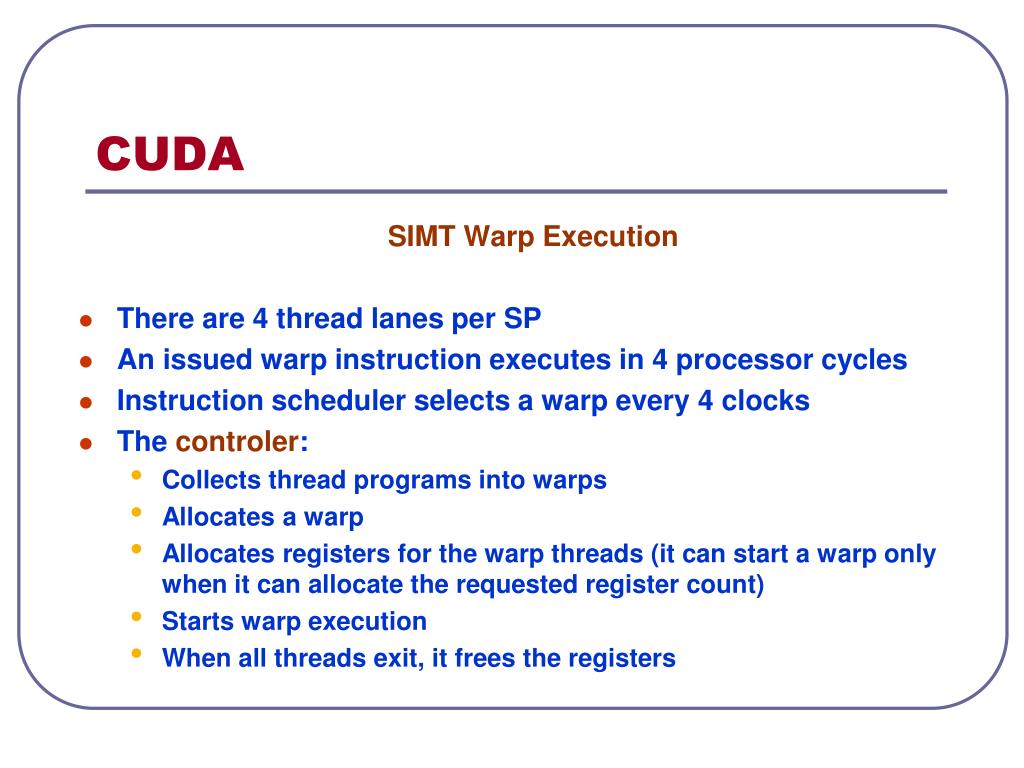 CUDA

SIMT Warp Execution

- There are 4 thread lanes per SP
- An issued warp instruction executes in 4 processor cycles
- Instruction scheduler selects a warp every 4 clocks
- The controler:
  - Collects thread programs into warps
  - Allocates a warp
  - Allocates registers for the warp threads (it can start a warp only when it can allocate the requested register count)
  - Starts warp execution
  - When all threads exit, it frees the registers